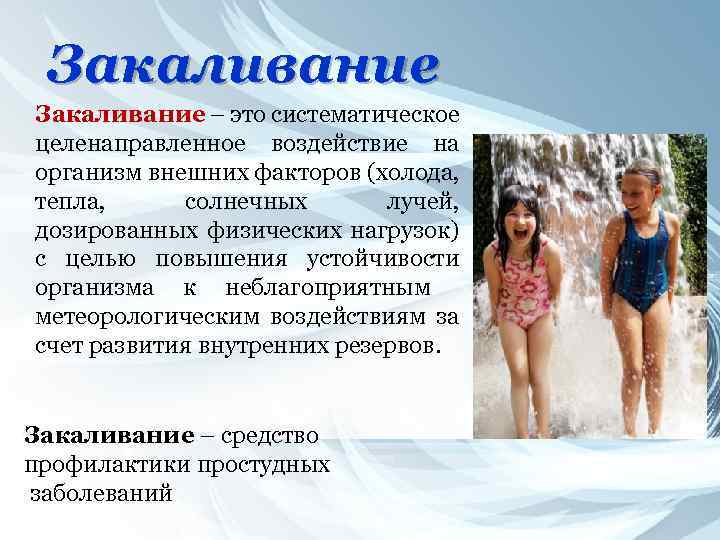 Закаливание

Закаливание – это систематическое целенаправленное воздействие на организм внешних факторов (холода, тепла, солнечных лучей, дозированных физических нагрузок) с целью повышения устойчивости организма к неблагоприятным метеорологическим воздействиям за счет развития внутренних резервов.

Закаливание – средство профилактики простудных заболеваний